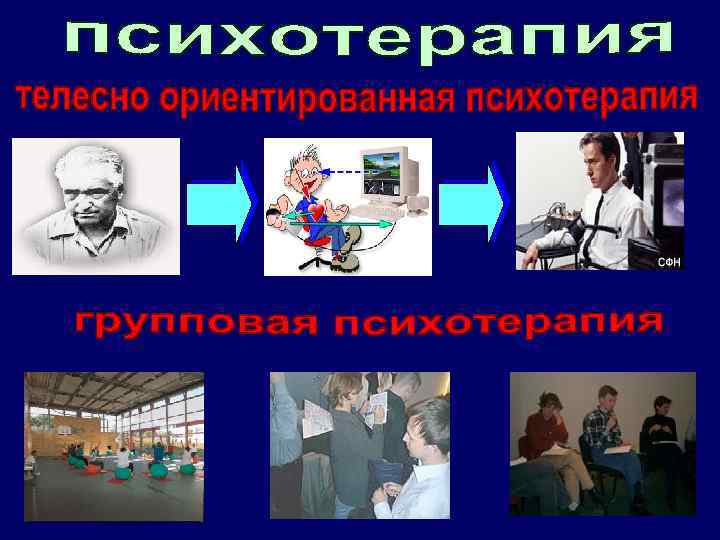 психотерапия

телесно ориентированная психотерапия

СФН

групповая психотерапия